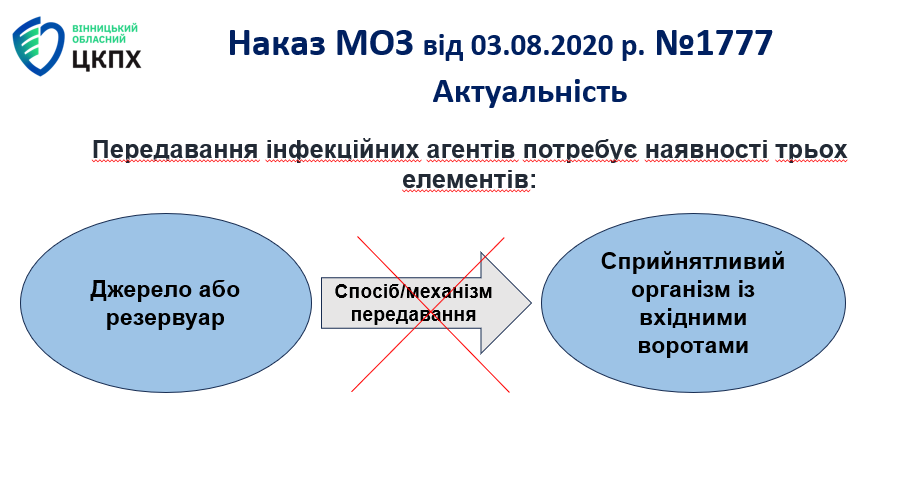 ВІННИЦЬКИЙ ОБЛАСНИЙ
ЦКПХ

Наказ МОЗ від 03.08.2020 р. №1777

Актуальність

Передавання інфекційних агентів потребує наявності трьох елементів:

Джерело або резервуар

Спосіб/механізм передавання

Сприйнятливий організм із вхідними воротами